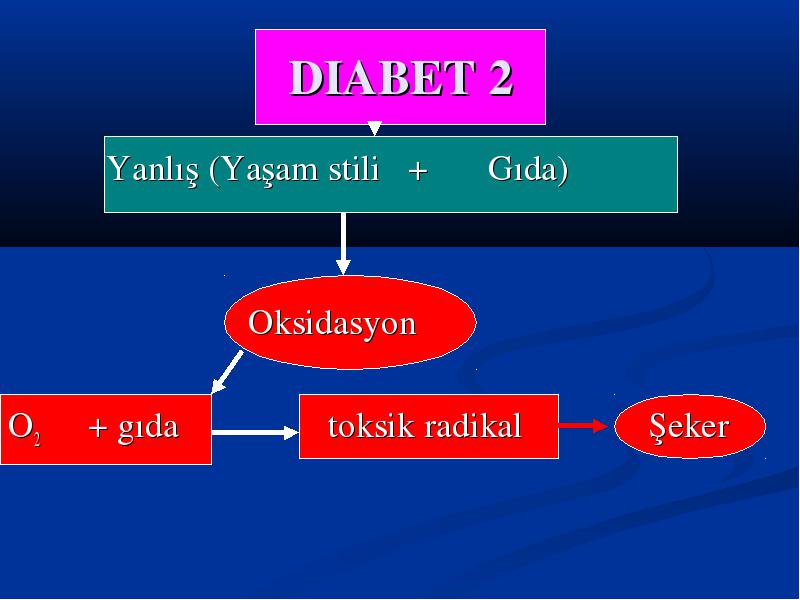 DIABET 2

Yanlış (Yaşam stili + Gıda)

Oksidasyon

$O_2$ + gıda

toksik radikal

Şeker